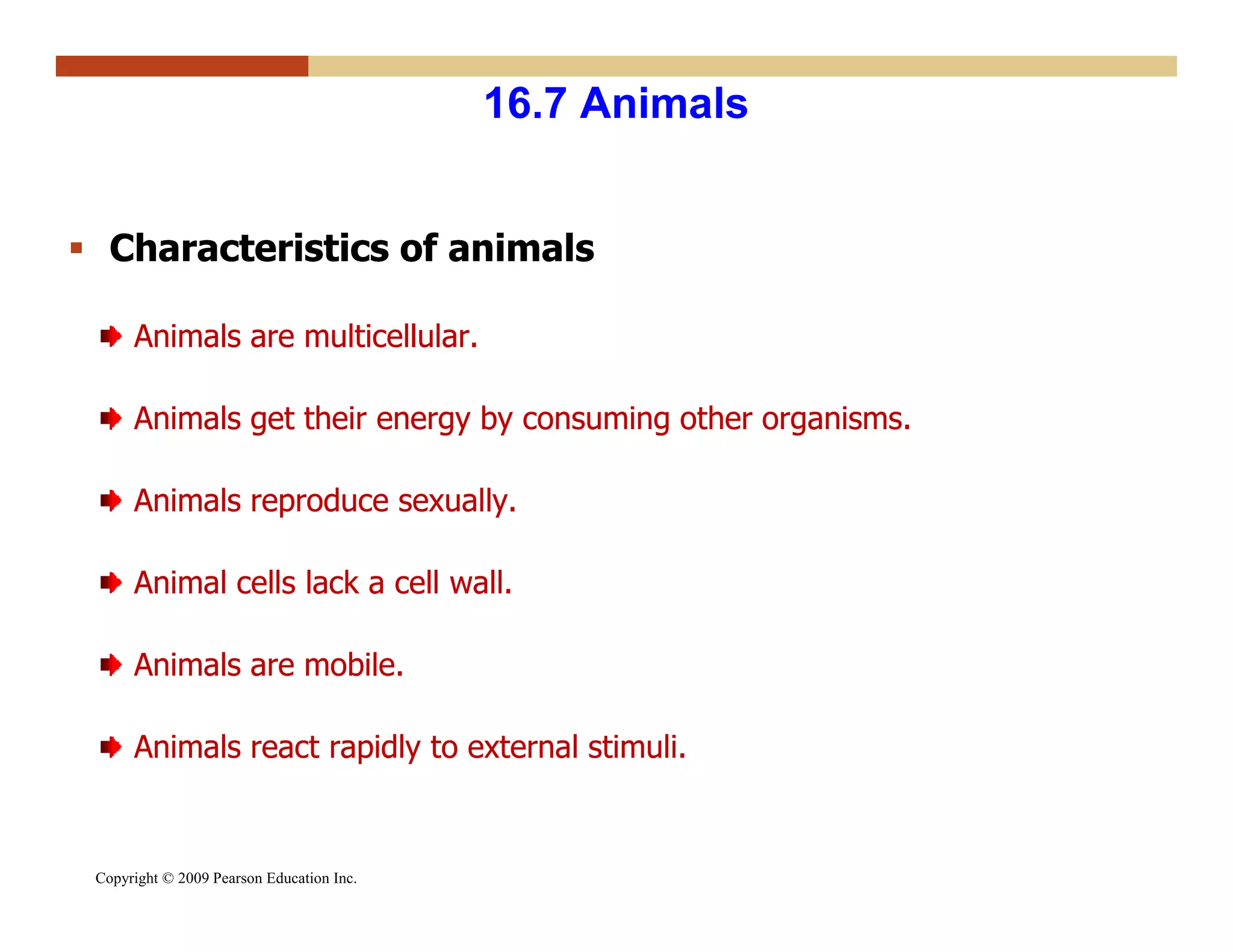 16.7 Animals

Characteristics of animals

Animals are multicellular.

Animals get their energy by consuming other organisms.

Animals reproduce sexually.

Animal cells lack a cell wall.

Animals are mobile.

Animals react rapidly to external stimuli.

Copyright © 2009 Pearson Education Inc.